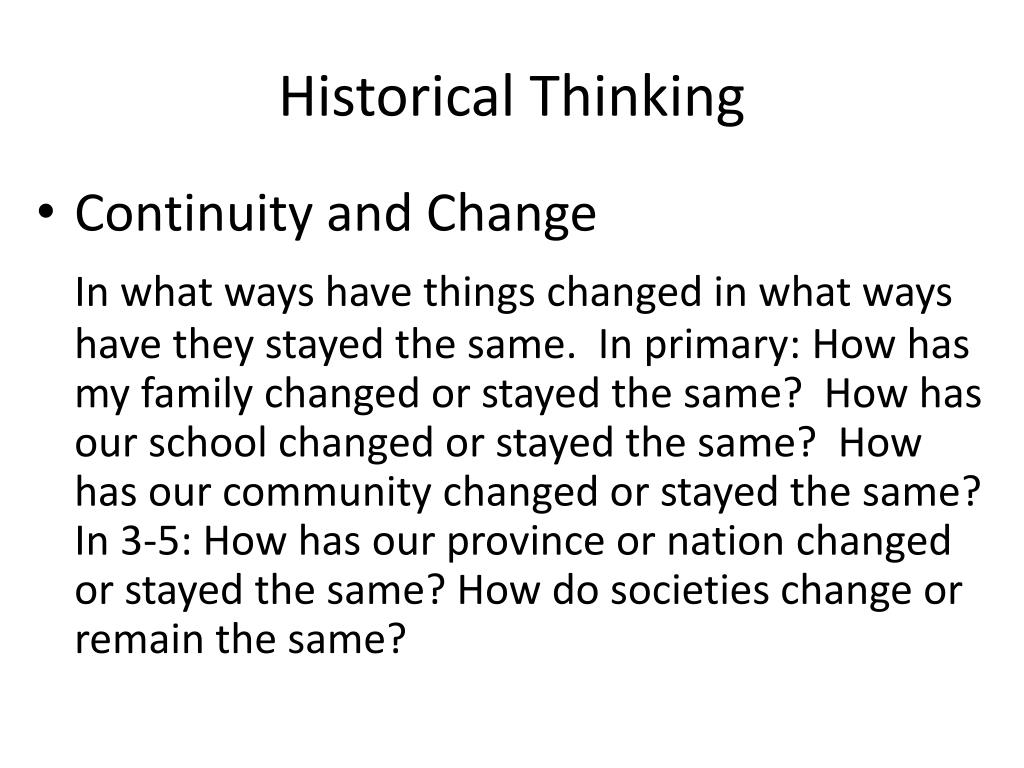 Historical Thinking

• Continuity and Change

In what ways have things changed in what ways have they stayed the same. In primary: How has my family changed or stayed the same? How has our school changed or stayed the same? How has our community changed or stayed the same? In 3-5: How has our province or nation changed or stayed the same? How do societies change or remain the same?